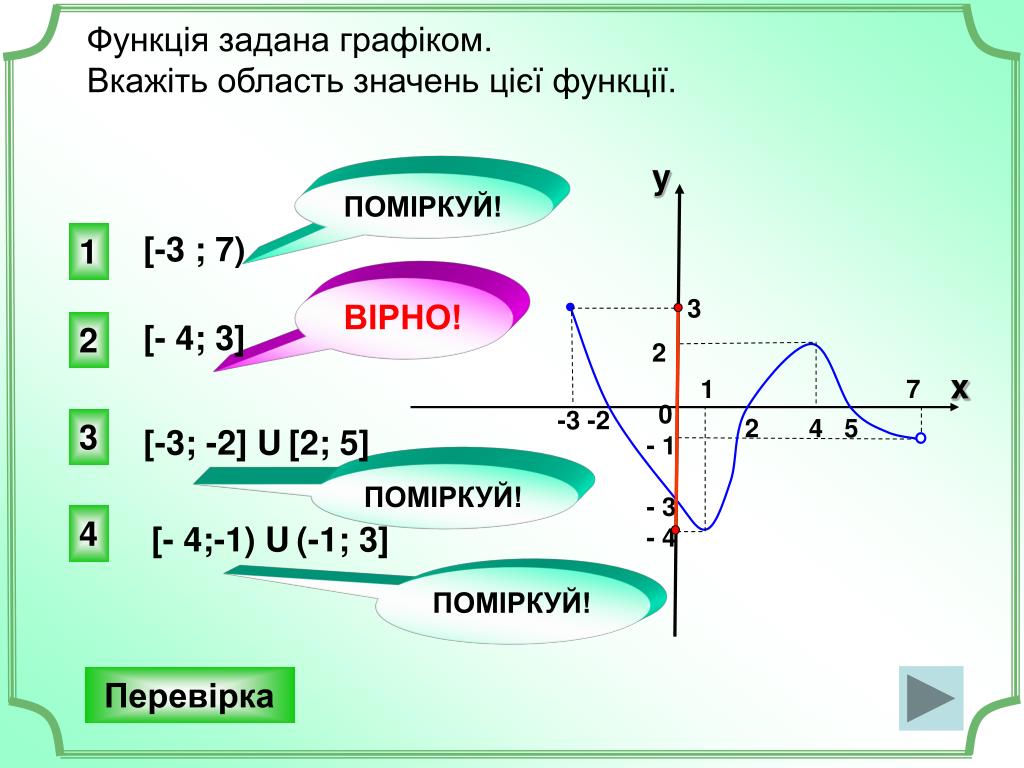 Функція задана графіком.
Вкажіть область значень цієї функції.

ПОМІРКУЙ!

1 [-3 ; 7)

ВІРНО!

2 [- 4; 3]

3 [-3; -2] U [2; 5]

ПОМІРКУЙ!

4 [- 4;-1) U (-1; 3]

ПОМІРКУЙ!

y
3
2
1
7
x
-3 -2
0
2 4 5
- 1
- 3
- 4

Перевірка